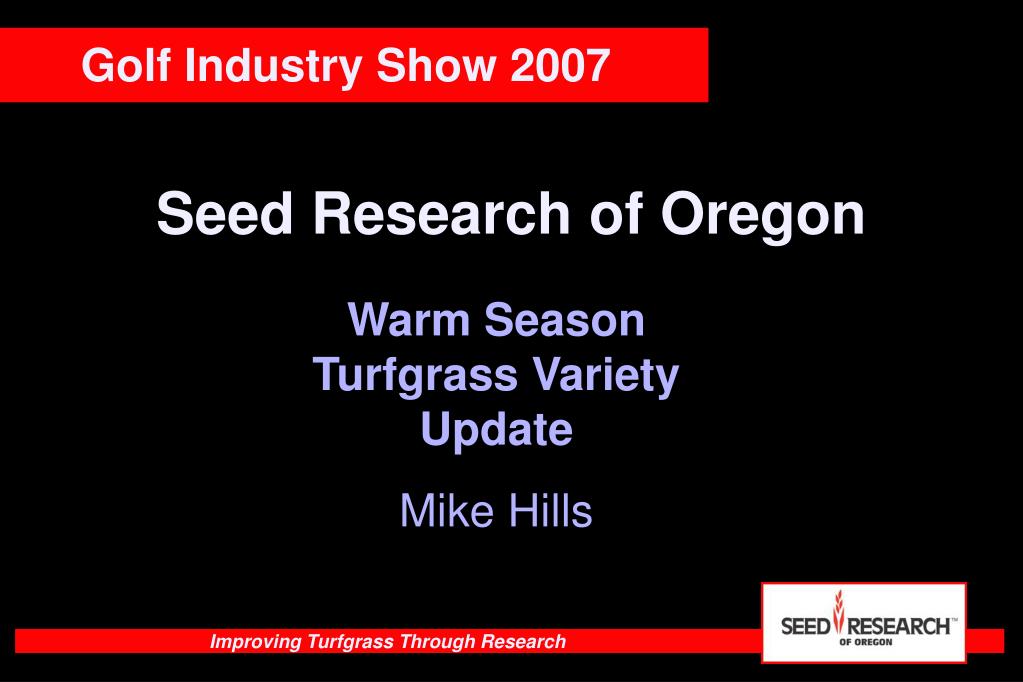 Golf Industry Show 2007

Seed Research of Oregon

Warm Season Turfgrass Variety Update

Mike Hills

Improving Turfgrass Through Research

SEED RESEARCH™ OF OREGON